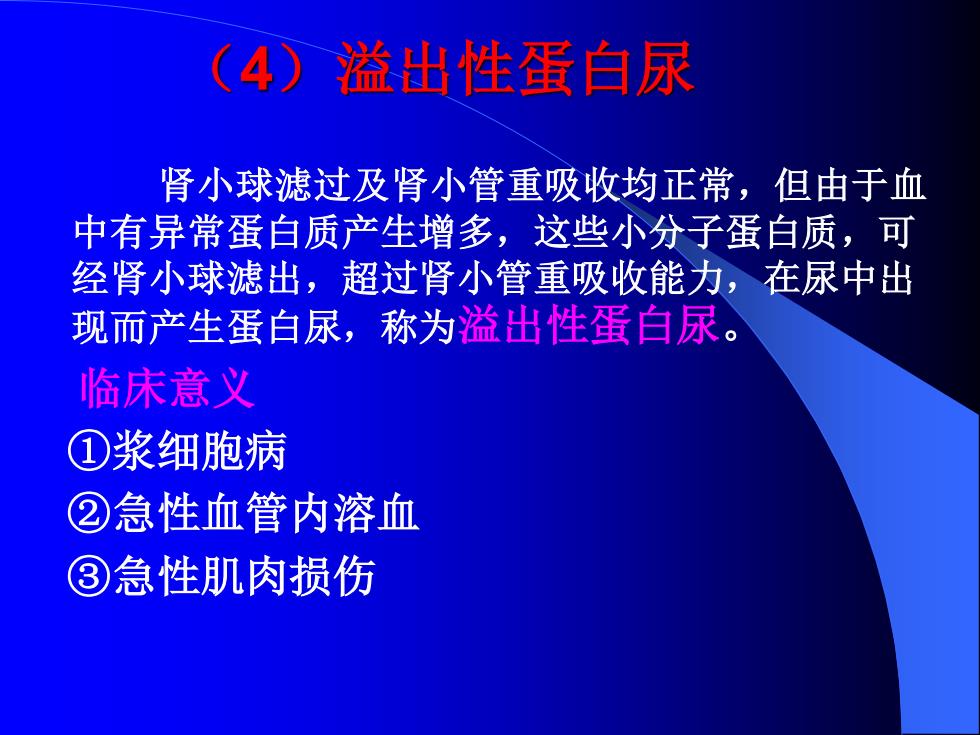 （4）溢出性蛋白尿

肾小球滤过及肾小管重吸收均正常，但由于血中有异常蛋白质产生增多，这些小分子蛋白质，可经肾小球滤出，超过肾小管重吸收能力，在尿中出现而产生蛋白尿，称为溢出性蛋白尿。

临床意义
①浆细胞病
②急性血管内溶血
③急性肌肉损伤